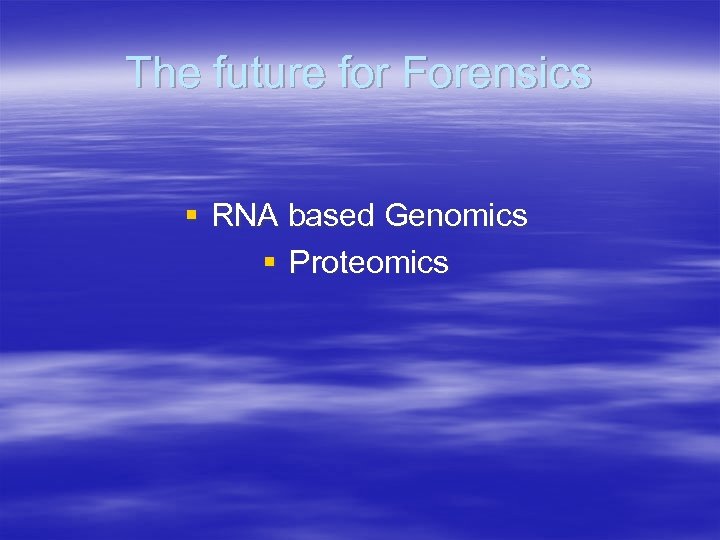 The future for Forensics

▪ RNA based Genomics
▪ Proteomics